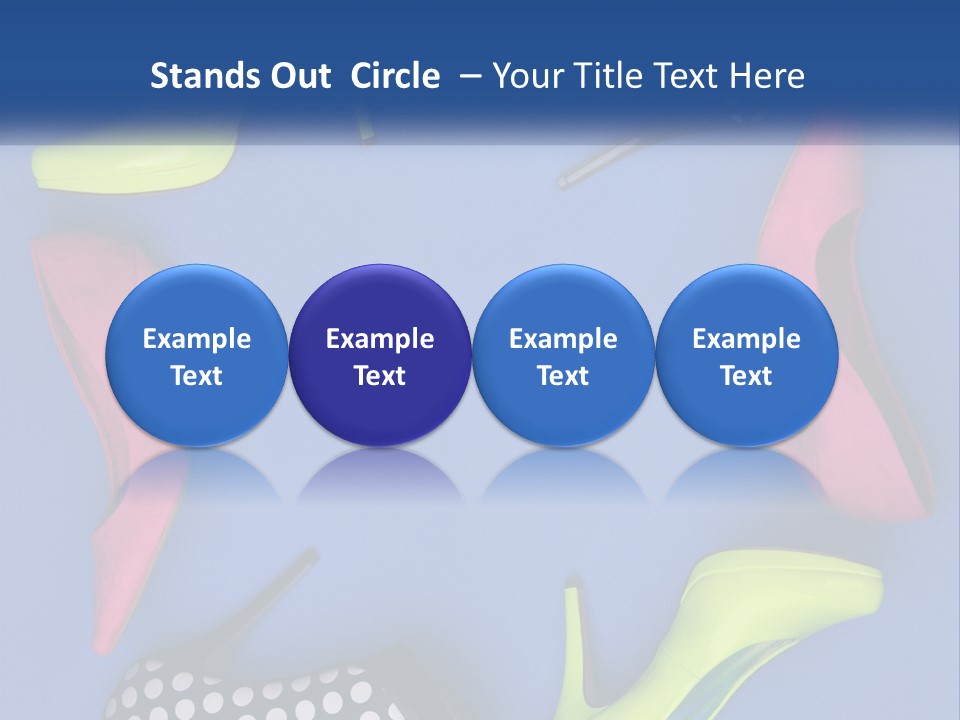 Stands Out Circle – Your Title Text Here

Example Text

Example Text

Example Text

Example Text